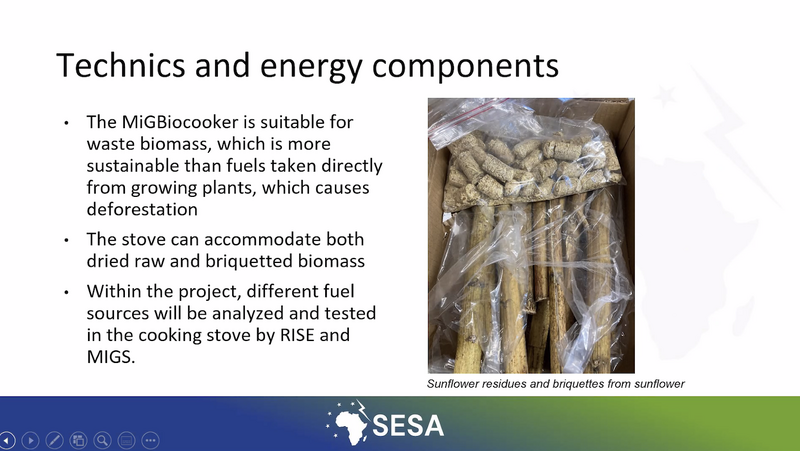 Technics and energy components

• The MiGBiocooker is suitable for waste biomass, which is more sustainable than fuels taken directly from growing plants, which causes deforestation

• The stove can accommodate both dried raw and briquetted biomass

• Within the project, different fuel sources will be analyzed and tested in the cooking stove by RISE and MIGS.

Sunflower residues and briquettes from sunflower

SESA